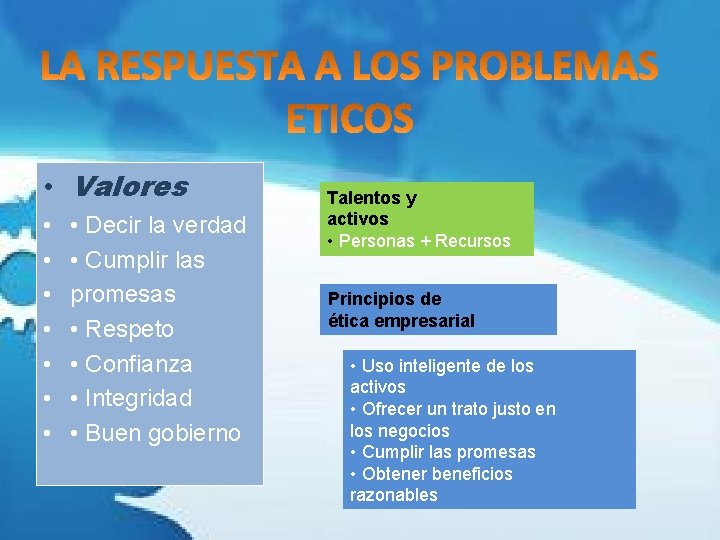 LA RESPUESTA A LOS PROBLEMAS ETICOS

• Valores
• • Decir la verdad
• • Cumplir las
• promesas
• • Respeto
• • Confianza
• • Integridad
• • Buen gobierno

Talentos y activos
• Personas + Recursos

Principios de ética empresarial

• Uso inteligente de los activos
• Ofrecer un trato justo en los negocios
• Cumplir las promesas
• Obtener beneficios razonables